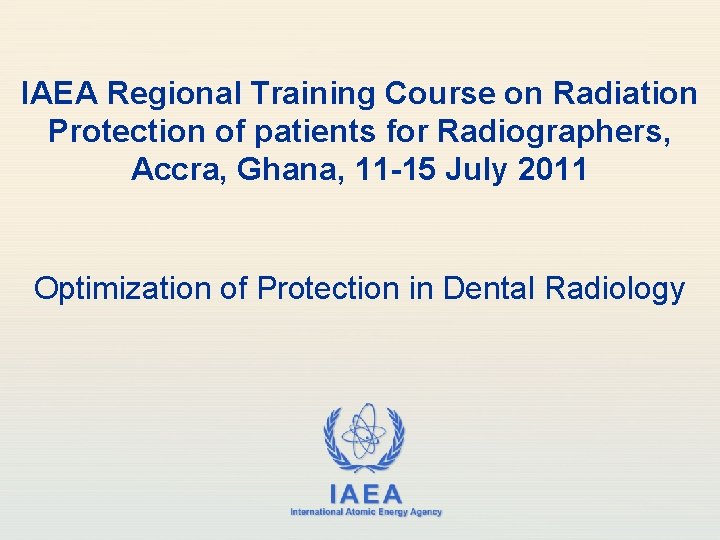 IAEA Regional Training Course on Radiation Protection of patients for Radiographers, Accra, Ghana, 11-15 July 2011

Optimization of Protection in Dental Radiology

IAEA
International Atomic Energy Agency